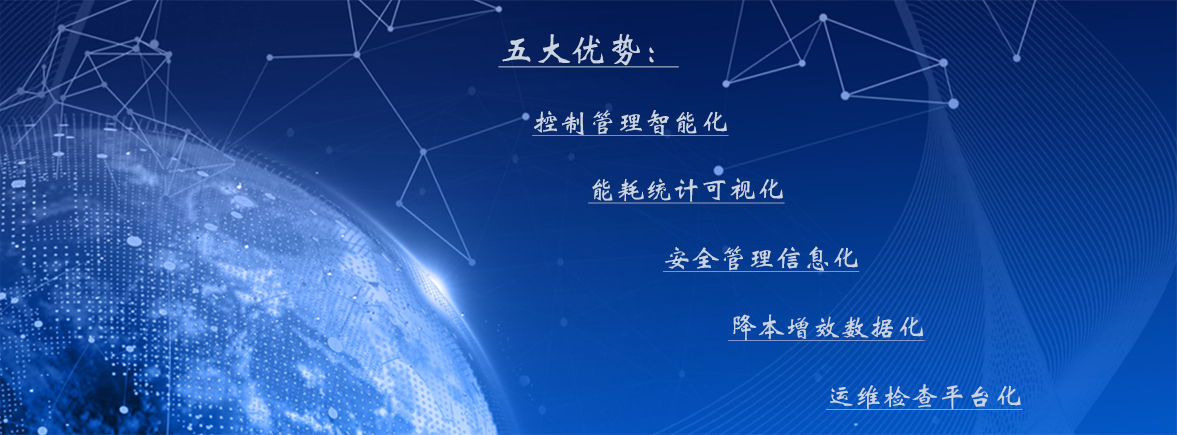 五大优势：

控制管理智能化

能耗统计可视化

安全管理信息化

降本增效数据化

运维检查平台化